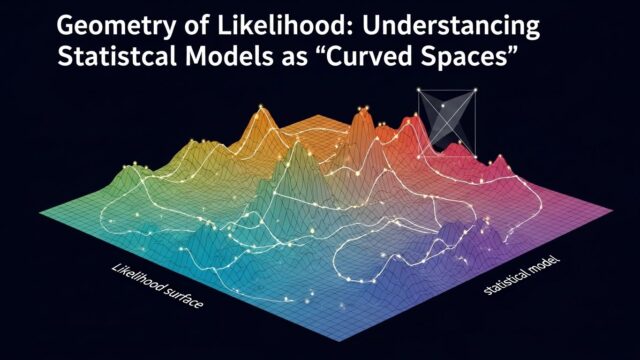 Geometry of Likelihood: Understancing Statistcal Models as “Curved Spaces”

Likelihood surface

statistical model